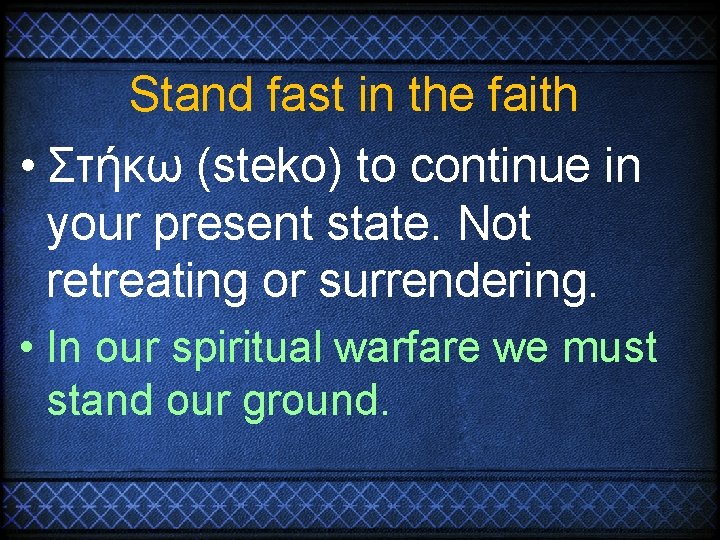 Stand fast in the faith

• Στήκω (steko) to continue in your present state. Not retreating or surrendering.

• In our spiritual warfare we must stand our ground.